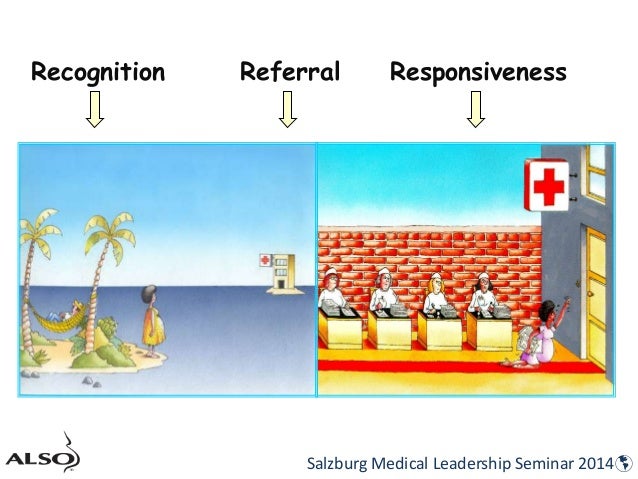 Recognition Referral Responsiveness

ALSO

Salzburg Medical Leadership Seminar 2014